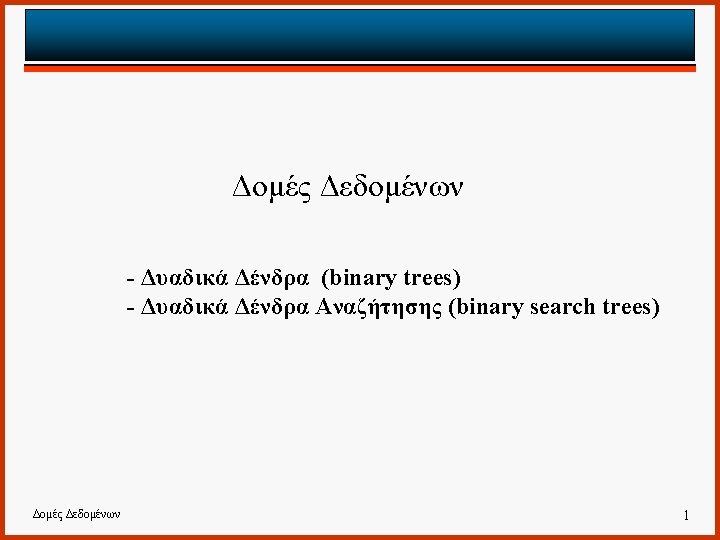 Δομές Δεδομένων

- Δυαδικά Δένδρα (binary trees)
- Δυαδικά Δένδρα Αναζήτησης (binary search trees)

Δομές Δεδομένων

1